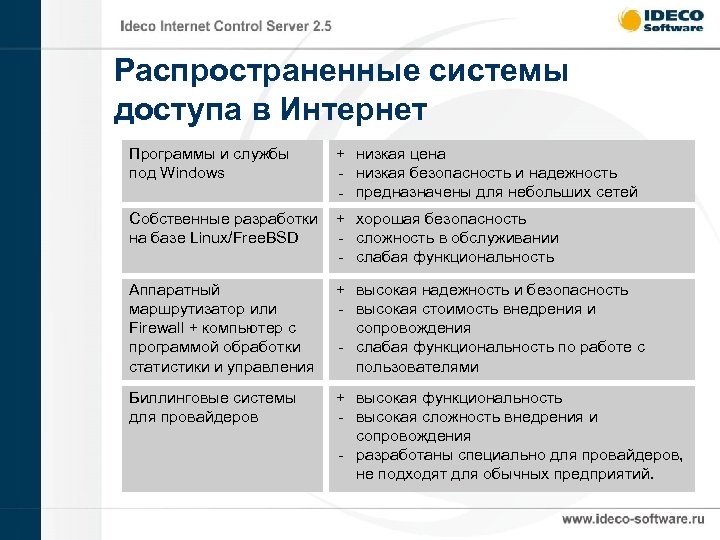 Ideco Internet Control Server 2.5

IDECO Software

Распространенные системы доступа в Интернет

| | |
|---|---|
| Программы и службы под Windows | + низкая цена<br>- низкая безопасность и надежность<br>- предназначены для небольших сетей |
| Собственные разработки на базе Linux/FreeBSD | + хорошая безопасность<br>- сложность в обслуживании<br>- слабая функциональность |
| Аппаратный маршрутизатор или Firewall + компьютер с программой обработки статистики и управления | + высокая надежность и безопасность<br>- высокая стоимость внедрения и сопровождения<br>- слабая функциональность по работе с пользователями |
| Биллинговые системы для провайдеров | + высокая функциональность<br>- высокая сложность внедрения и сопровождения<br>- разработаны специально для провайдеров, не подходят для обычных предприятий. |

www.ideco-software.ru